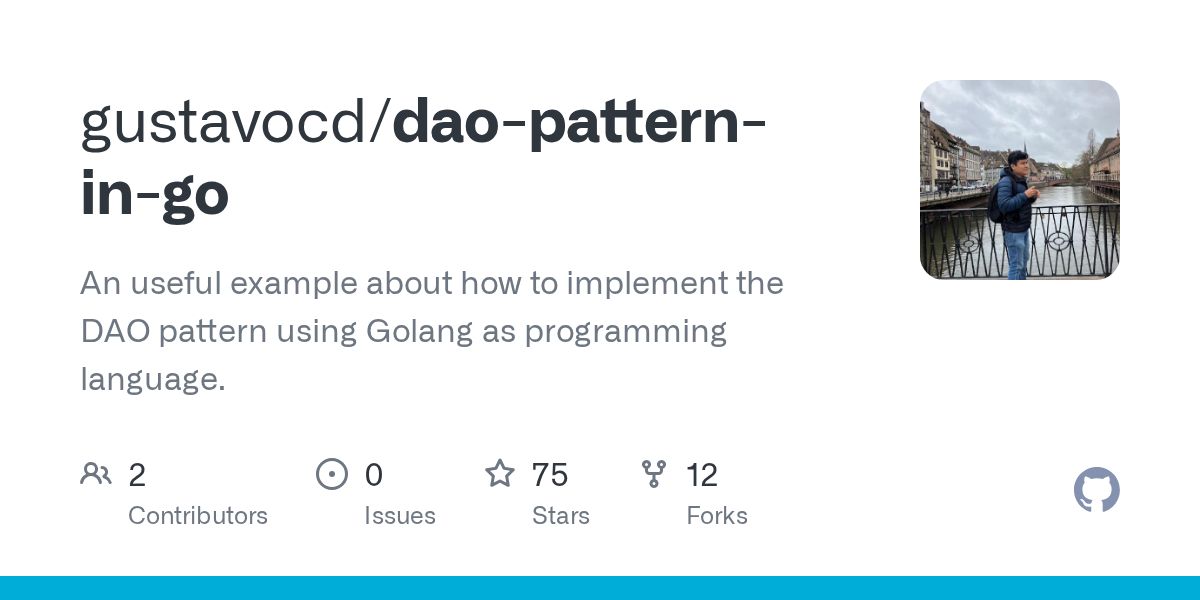 gustavocd/dao-pattern-in-go

An useful example about how to implement the DAO pattern using Golang as programming language.

2
Contributors

0
Issues

75
Stars

12
Forks